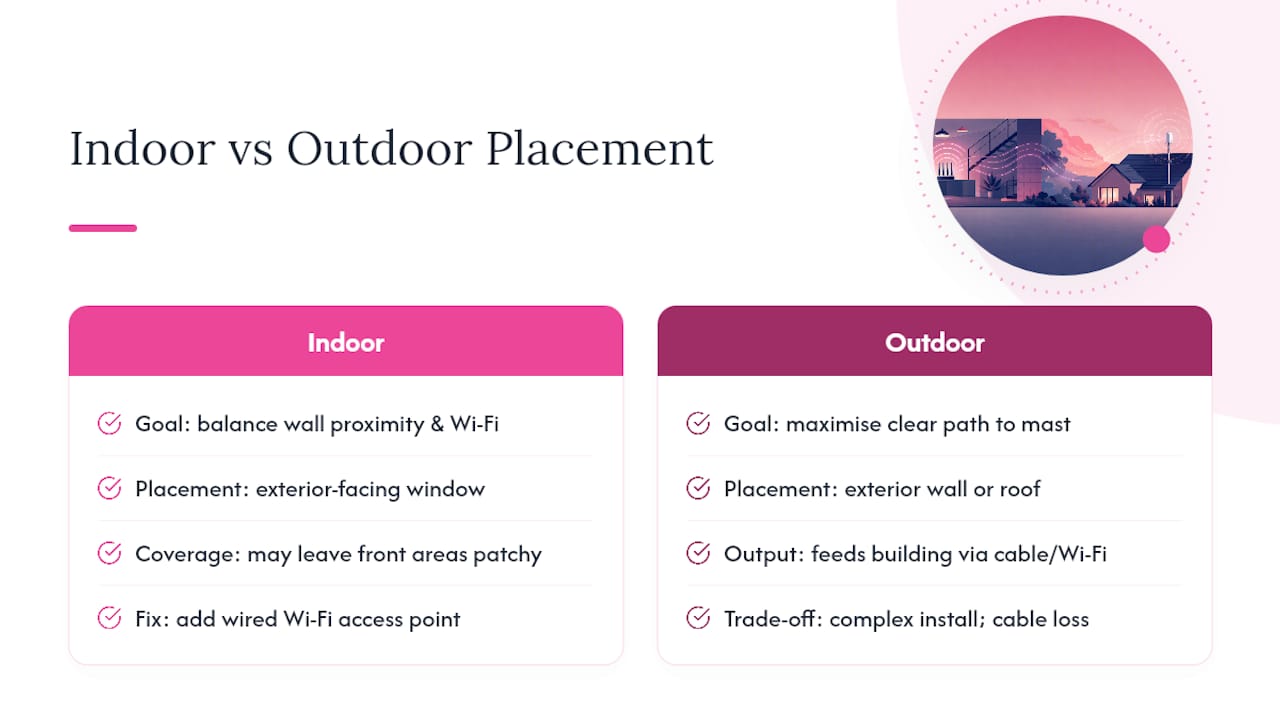 Indoor vs Outdoor Placement

Indoor

Goal: balance wall proximity & Wi-Fi

Placement: exterior-facing window

Coverage: may leave front areas patchy

Fix: add wired Wi-Fi access point

Outdoor

Goal: maximise clear path to mast

Placement: exterior wall or roof

Output: feeds building via cable/Wi-Fi

Trade-off: complex install; cable loss